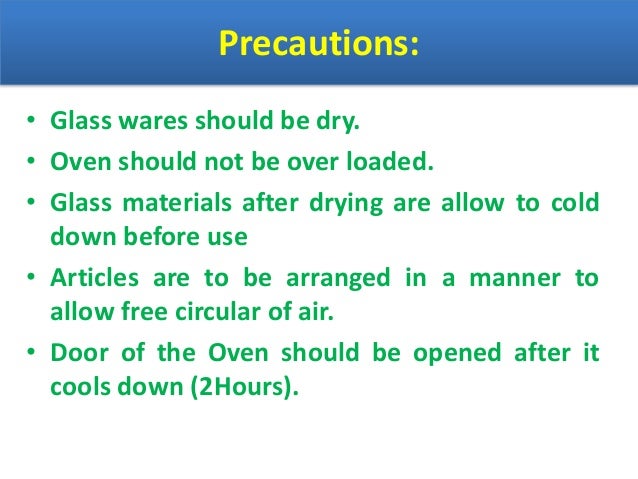 Precautions:

• Glass wares should be dry.
• Oven should not be over loaded.
• Glass materials after drying are allow to cold down before use
• Articles are to be arranged in a manner to allow free circular of air.
• Door of the Oven should be opened after it cools down (2Hours).